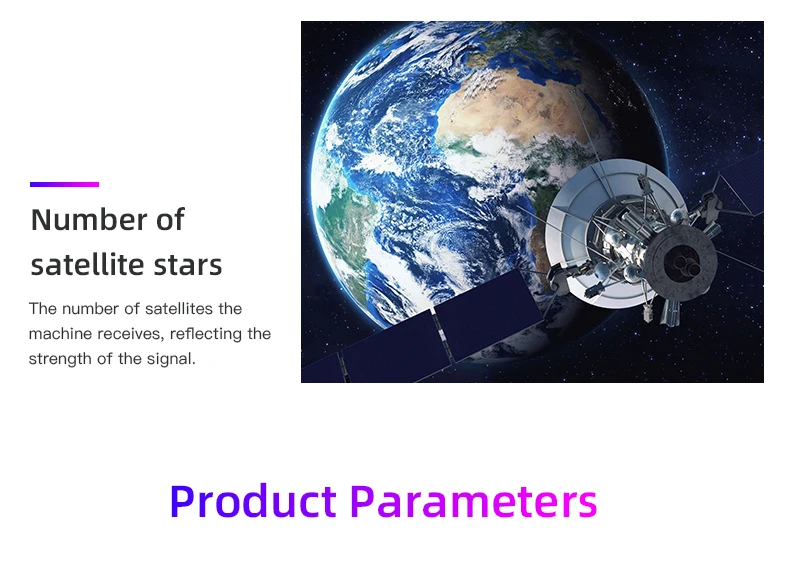 Number of satellite stars

The number of satellites the machine receives, reflecting the strength of the signal.

Product Parameters